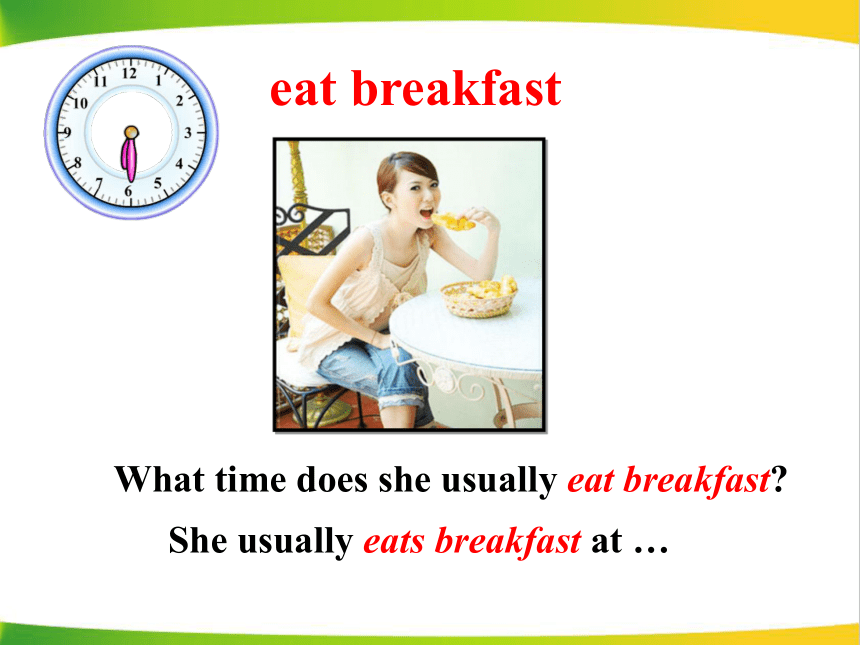 12
1
2
3
4
5
6
7
8
9
10
11

eat breakfast

What time does she usually eat breakfast?

She usually eats breakfast at …